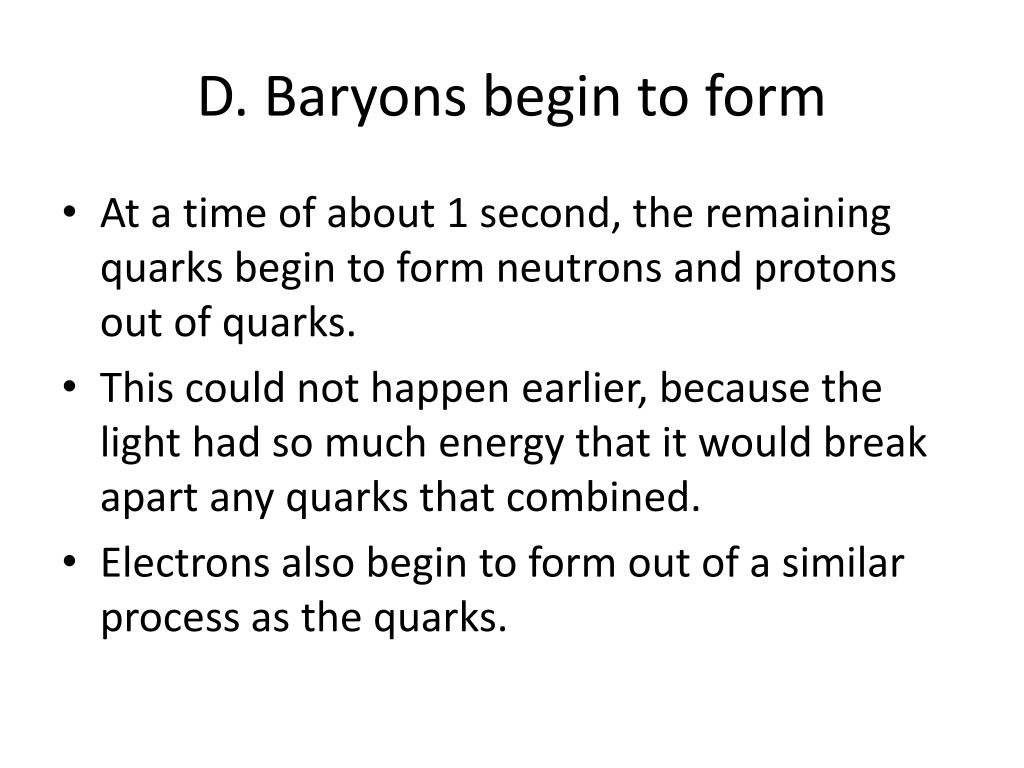 D. Baryons begin to form

• At a time of about 1 second, the remaining quarks begin to form neutrons and protons out of quarks.
• This could not happen earlier, because the light had so much energy that it would break apart any quarks that combined.
• Electrons also begin to form out of a similar process as the quarks.